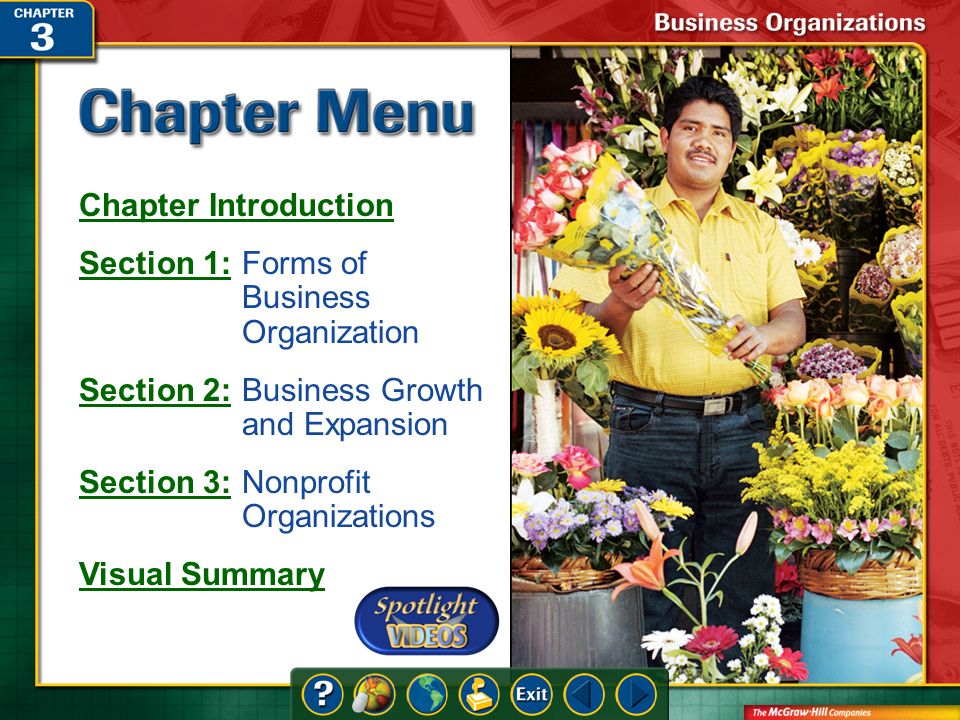 CHAPTER 3

Business Organizations

Chapter Menu

Chapter Introduction

Section 1: Forms of Business Organization

Section 2: Business Growth and Expansion

Section 3: Nonprofit Organizations

Visual Summary

Spotlight VIDEOS

?

Exit

The McGraw-Hill Companies